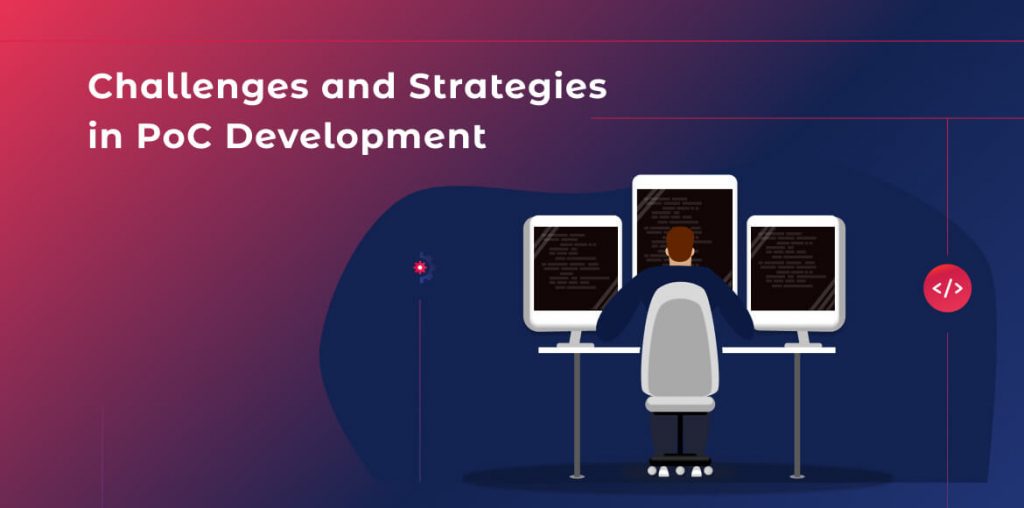 Challenges and Strategies in PoC Development

</>